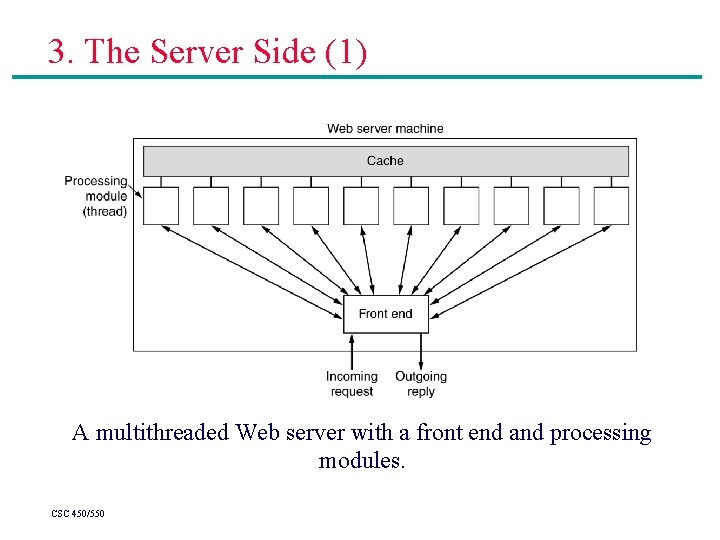 3. The Server Side (1)

Web server machine

Cache

Processing module (thread)

Front end

Incoming request

Outgoing reply

A multithreaded Web server with a front end and processing modules.

CSC 450/550